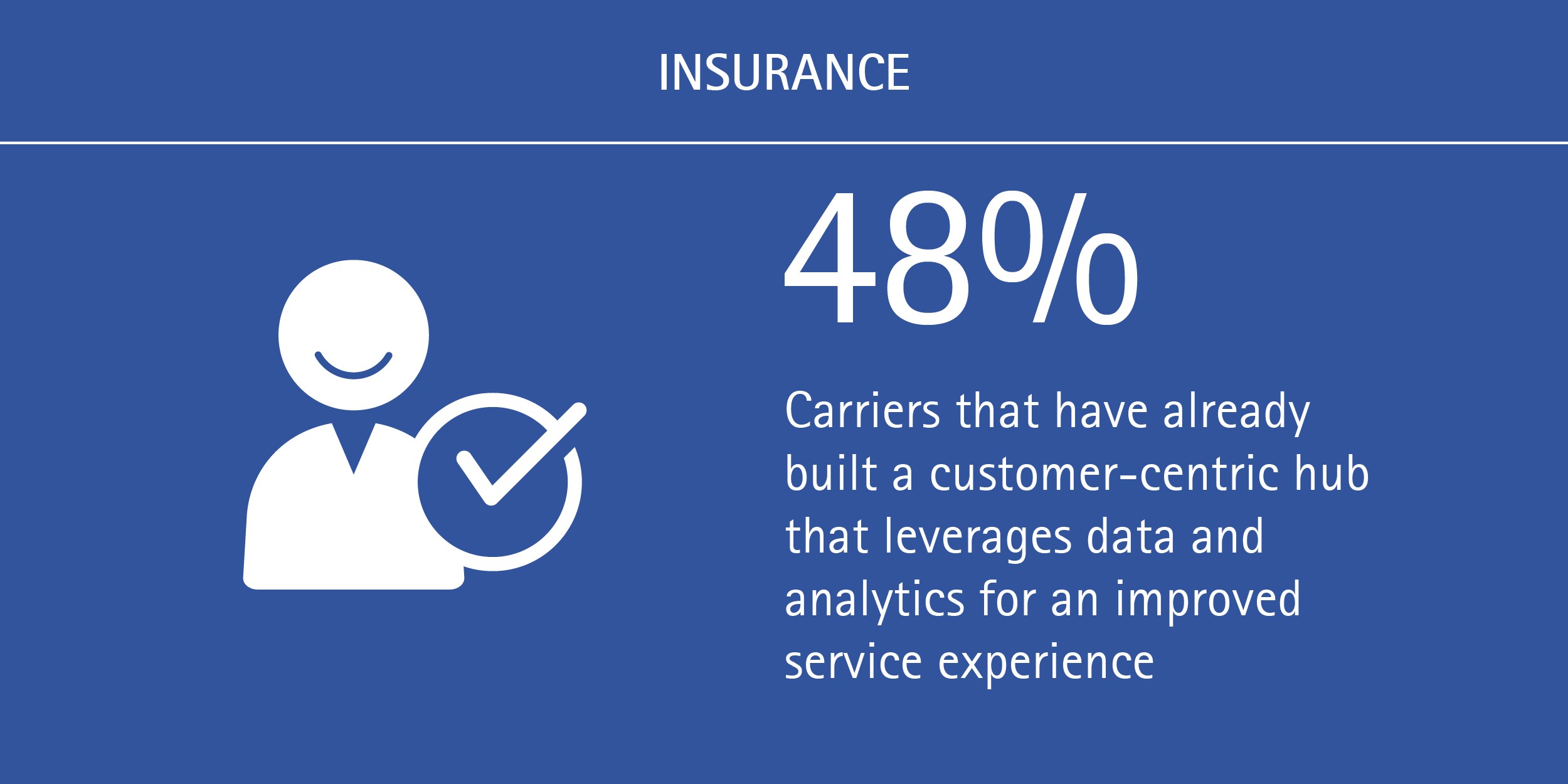 INSURANCE

48%

Carriers that have already built a customer-centric hub that leverages data and analytics for an improved service experience